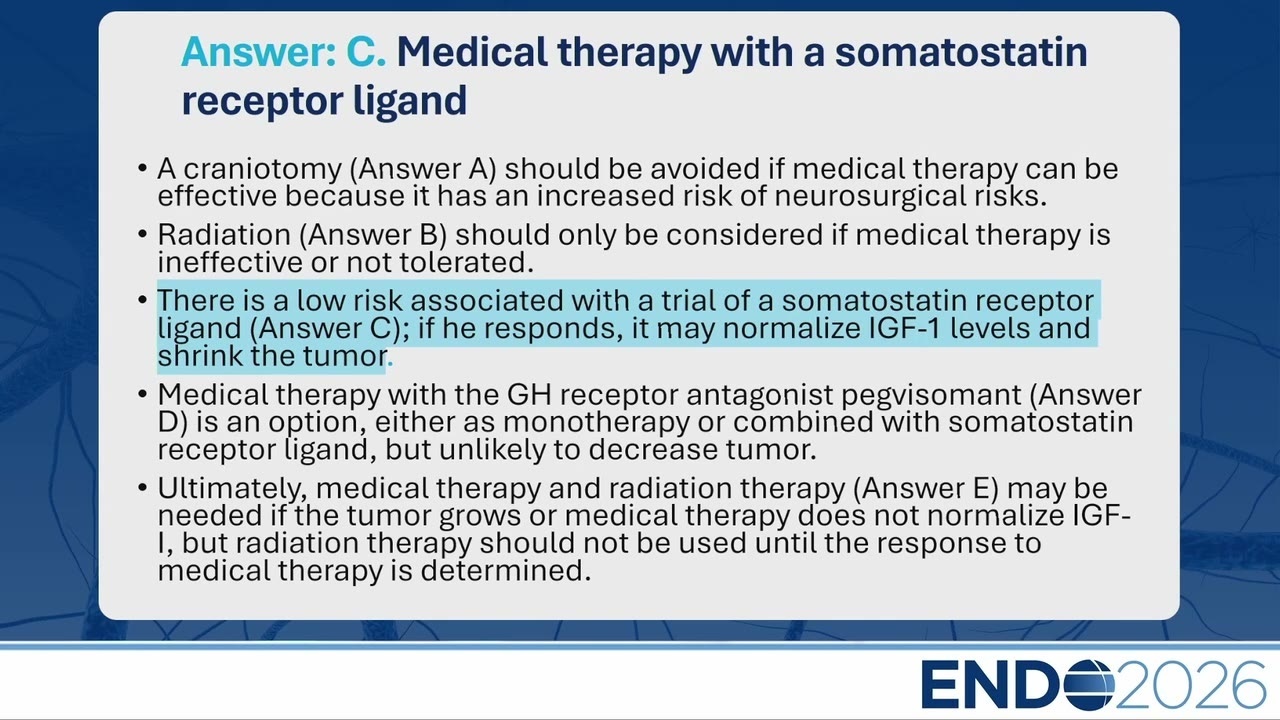 Answer: C. Medical therapy with a somatostatin receptor ligand

• A craniotomy (Answer A) should be avoided if medical therapy can be effective because it has an increased risk of neurosurgical risks.

• Radiation (Answer B) should only be considered if medical therapy is ineffective or not tolerated.

• There is a low risk associated with a trial of a somatostatin receptor ligand (Answer C); if he responds, it may normalize IGF-1 levels and shrink the tumor.

• Medical therapy with the GH receptor antagonist pegvisomant (Answer D) is an option, either as monotherapy or combined with somatostatin receptor ligand, but unlikely to decrease tumor.

• Ultimately, medical therapy and radiation therapy (Answer E) may be needed if the tumor grows or medical therapy does not normalize IGF-I, but radiation therapy should not be used until the response to medical therapy is determined.

ENDO2026